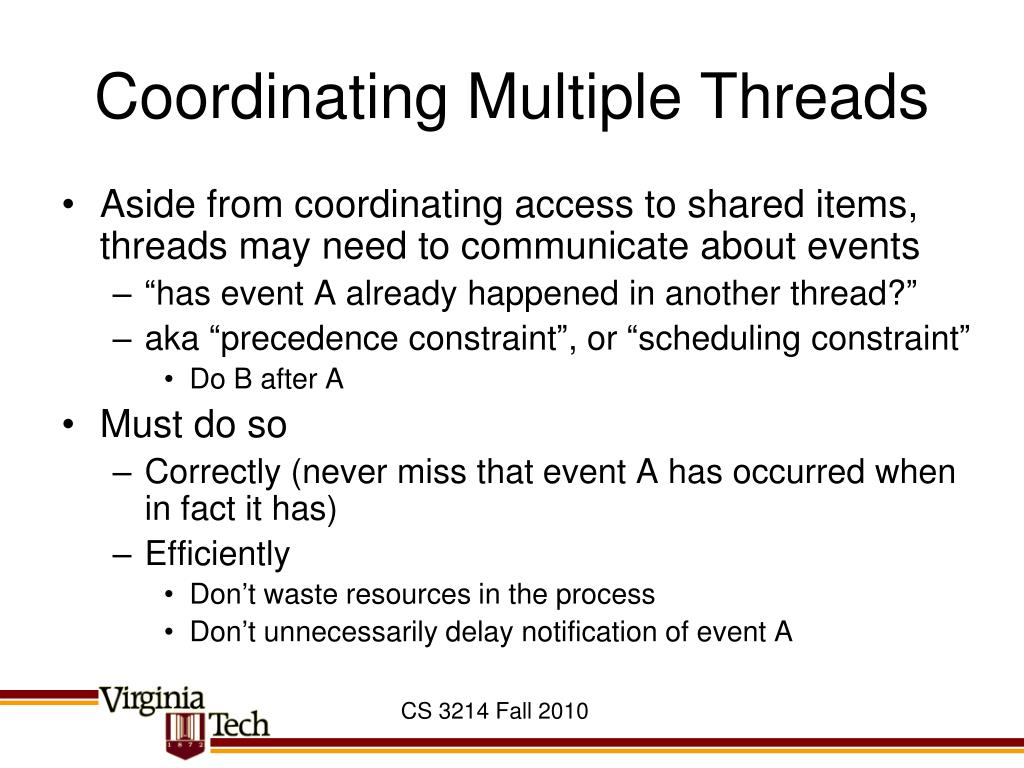 Coordinating Multiple Threads

• Aside from coordinating access to shared items, threads may need to communicate about events
– “has event A already happened in another thread?”
– aka “precedence constraint”, or “scheduling constraint”
• Do B after A
• Must do so
– Correctly (never miss that event A has occurred when in fact it has)
– Efficiently
• Don’t waste resources in the process
• Don’t unnecessarily delay notification of event A

Virginia Tech
1872

CS 3214 Fall 2010